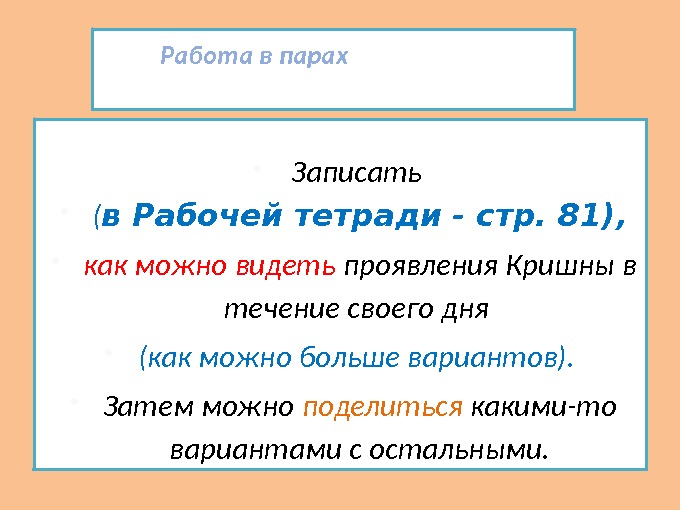 Работа в парах

Записать

(в Рабочей тетради - стр. 81),

как можно видеть проявления Кришны в течение своего дня

(как можно больше вариантов).

Затем можно поделиться какими-то вариантами с остальными.